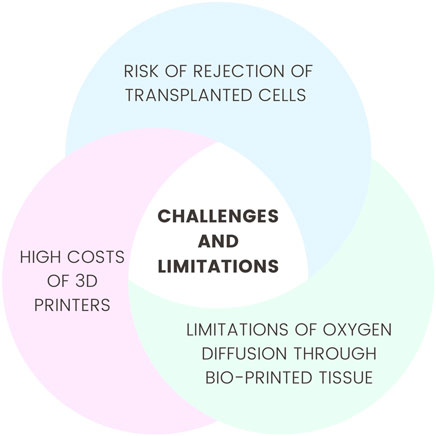 RISK OF REJECTION OF TRANSPLANTED CELLS

CHALLENGES AND LIMITATIONS

HIGH COSTS OF 3D PRINTERS

LIMITATIONS OF OXYGEN DIFFUSION THROUGH BIO-PRINTED TISSUE